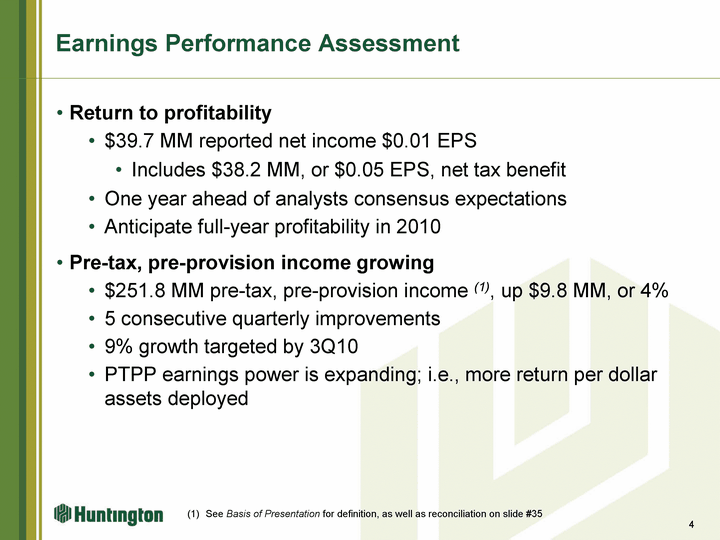 Earnings Performance Assessment

• Return to profitability
• \$39.7 MM reported net income \$0.01 EPS
• Includes \$38.2 MM, or \$0.05 EPS, net tax benefit
• One year ahead of analysts consensus expectations
• Anticipate full-year profitability in 2010

• Pre-tax, pre-provision income growing
• \$251.8 MM pre-tax, pre-provision income $^{(1)}$, up \$9.8 MM, or 4%
• 5 consecutive quarterly improvements
• 9% growth targeted by 3Q10
• PTPP earnings power is expanding; i.e., more return per dollar assets deployed

Huntington

(1) See Basis of Presentation for definition, as well as reconciliation on slide #35

4